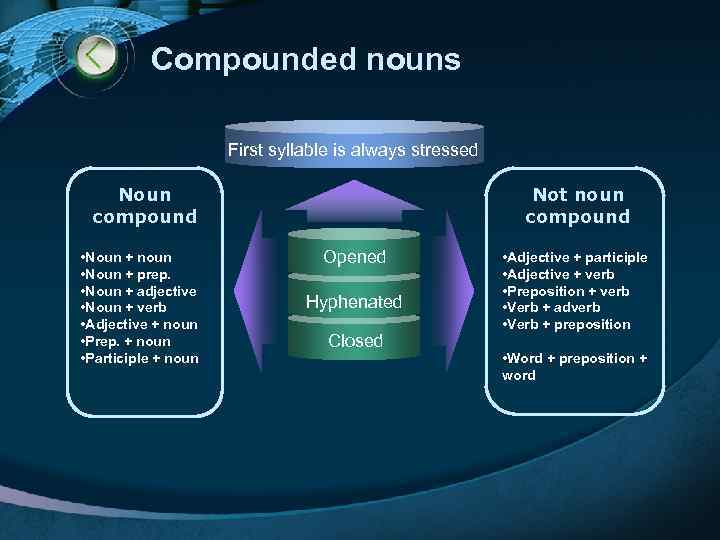 Compounded nouns

First syllable is always stressed

Noun compound

•Noun + noun
•Noun + prep.
•Noun + adjective
•Noun + verb
•Adjective + noun
•Prep. + noun
•Participle + noun

Opened
Hyphenated
Closed

Not noun compound

•Adjective + participle
•Adjective + verb
•Preposition + verb
•Verb + adverb
•Verb + preposition

•Word + preposition + word